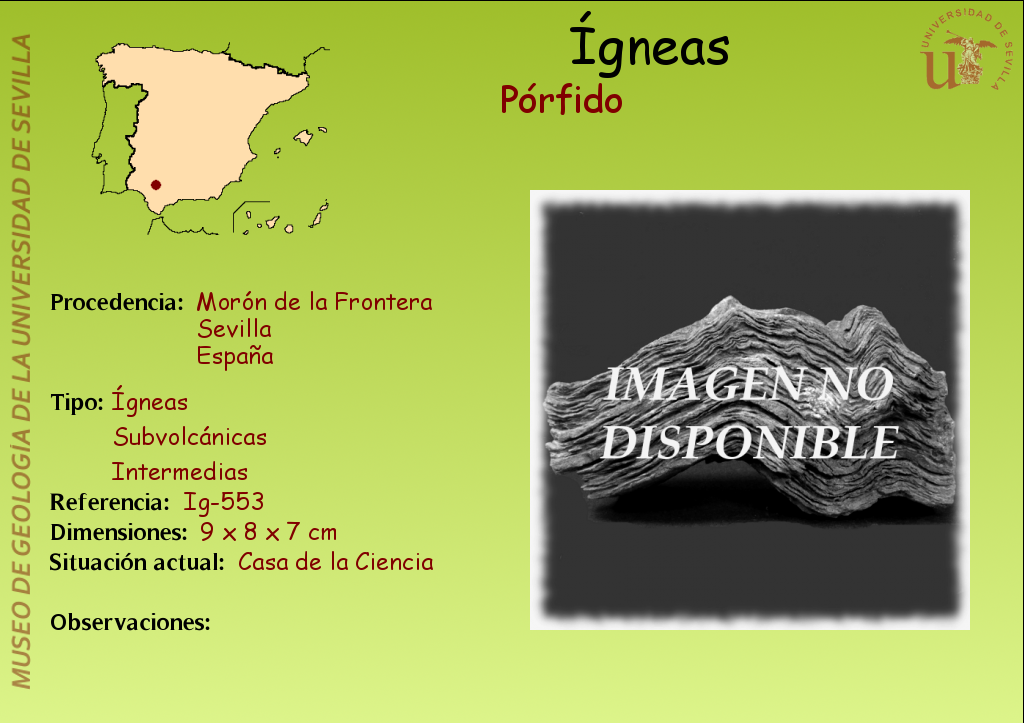 MUSEO DE GEOLOGÍA DE LA UNIVERSIDAD DE SEVILLA

Ígneas

Pórfido

UNIVERSIDAD DE SEVILLA

Procedencia: Morón de la Frontera
Sevilla
España

Tipo: Ígneas
Subvolcánicas
Intermedias

Referencia: Ig-553

Dimensiones: 9 x 8 x 7 cm

Situación actual: Casa de la Ciencia

Observaciones:

IMAGEN NO DISPONIBLE